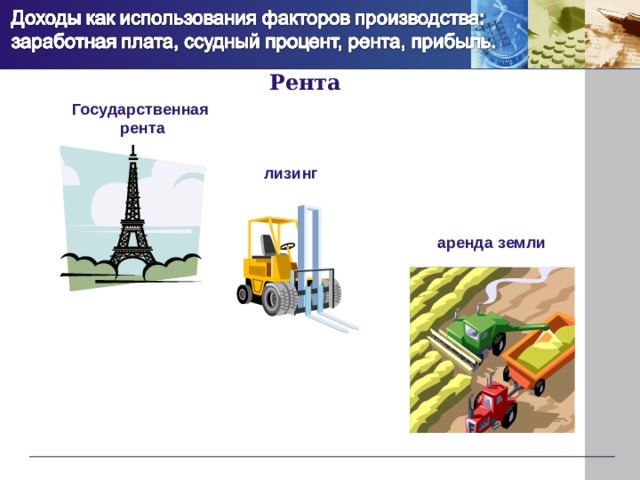 Доходы как использования факторов производства: заработная плата, ссудный процент, рента, прибыль.

Рента

Государственная рента

лизинг

аренда земли